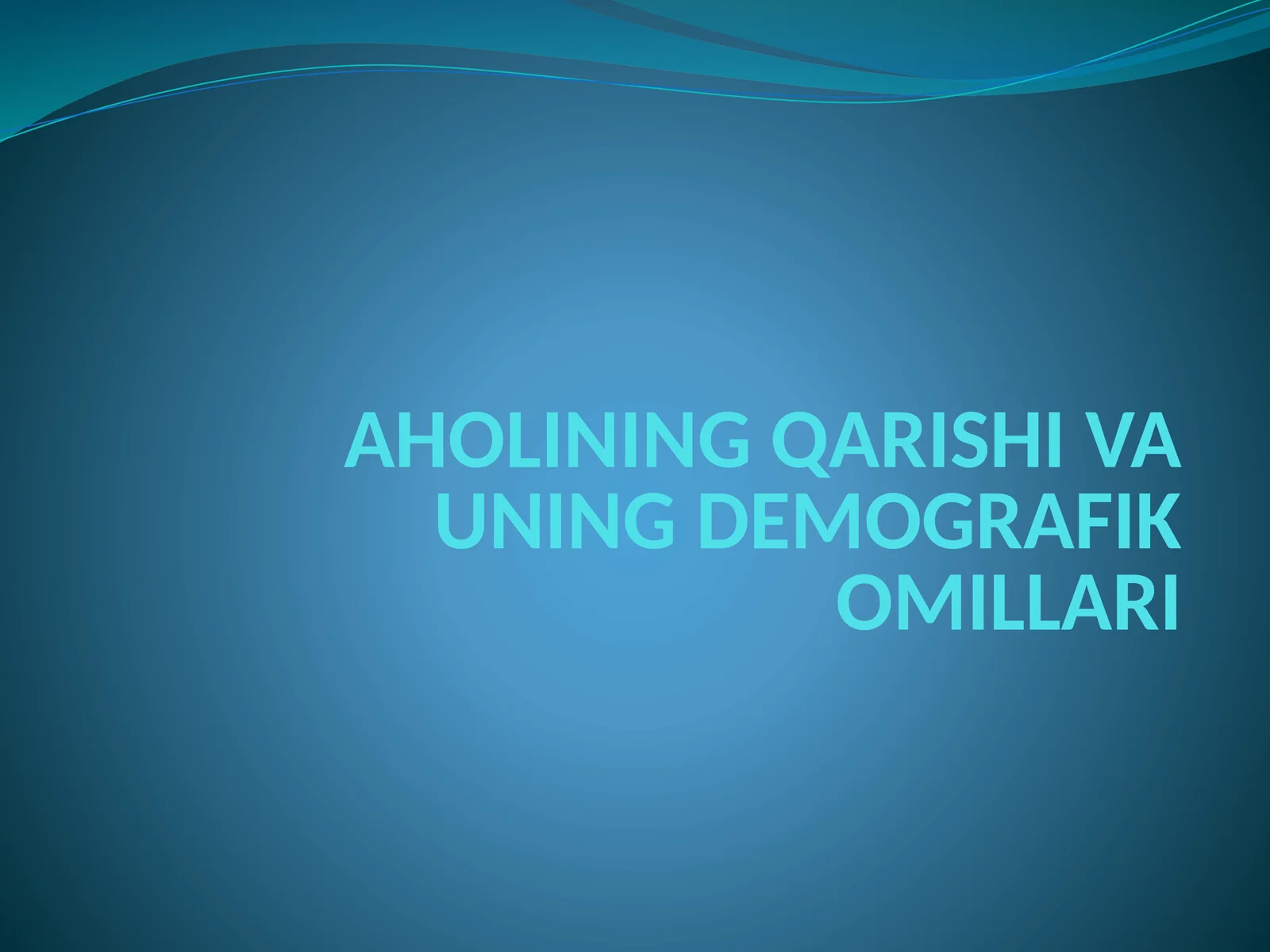 AHOLINING QARISHI VA UNING DEMOGRAFIK OMILLARI